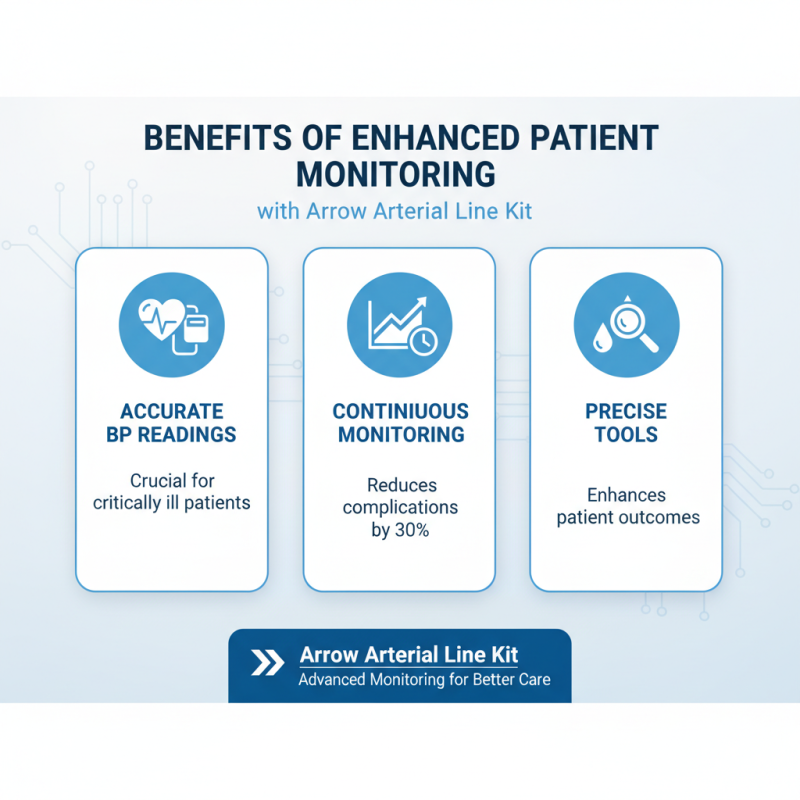 BENEFITS OF ENHANCED PATIENT MONITORING

with Arrow Arterial Line Kit

ACCURATE BP READINGS

Crucial for critically ill patients

CONTINIUOUS MONITORING

Reduces complications by 30%

PRECISE TOOLS

Enhances patient outcomes

Arrow Arterial Line Kit

Advanced Monitoring for Better Care